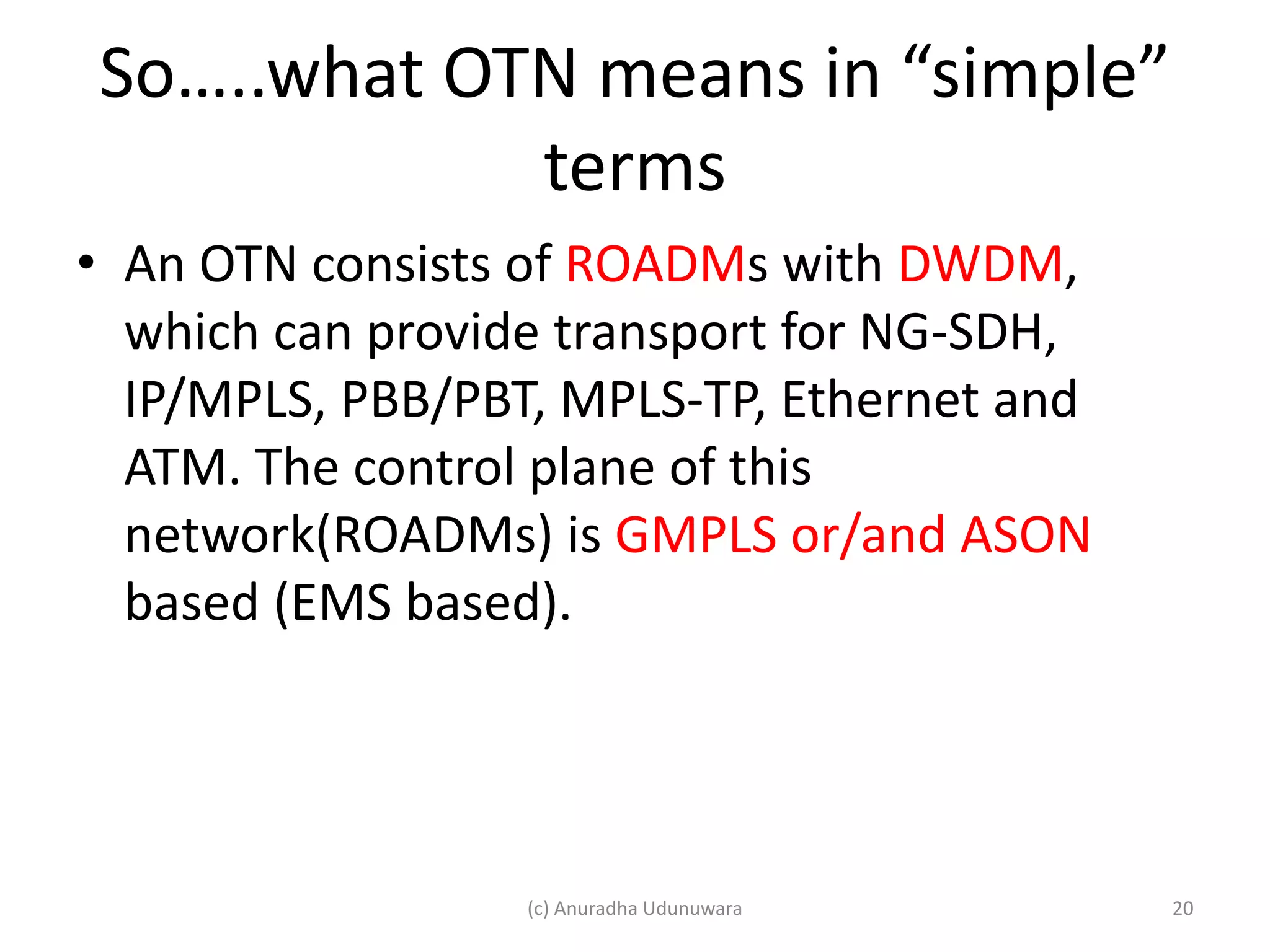 So.....what OTN means in “simple” terms

• An OTN consists of ROADMs with DWDM, which can provide transport for NG-SDH, IP/MPLS, PBB/PBT, MPLS-TP, Ethernet and ATM. The control plane of this network(ROADMs) is GMPLS or/and ASON based (EMS based).

(c) Anuradha Udunuwara

20